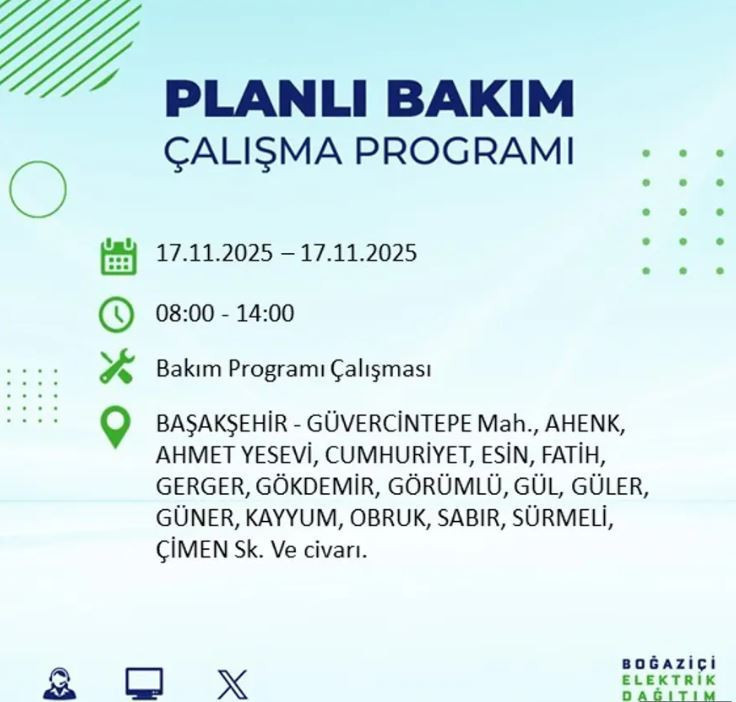 PLANLI BAKIM
ÇALIŞMA PROGRAMI

17.11.2025 – 17.11.2025

08:00 - 14:00

Bakım Programı Çalışması

BAŞAKŞEHİR - GÜVERCİNTEPE Mah., AHENK, AHMET YESEVİ, CUMHURİYET, ESİN, FATİH, GERGER, GÖKDEMİR, GÖRÜMLÜ, GÜL, GÜLER, GÜNER, KAYYUM, OBRUK, SABIR, SÜRMELİ, ÇİMEN Sk. Ve civarı.

BOĞAZİÇİ
ELEKTRİK
DAĞITIM